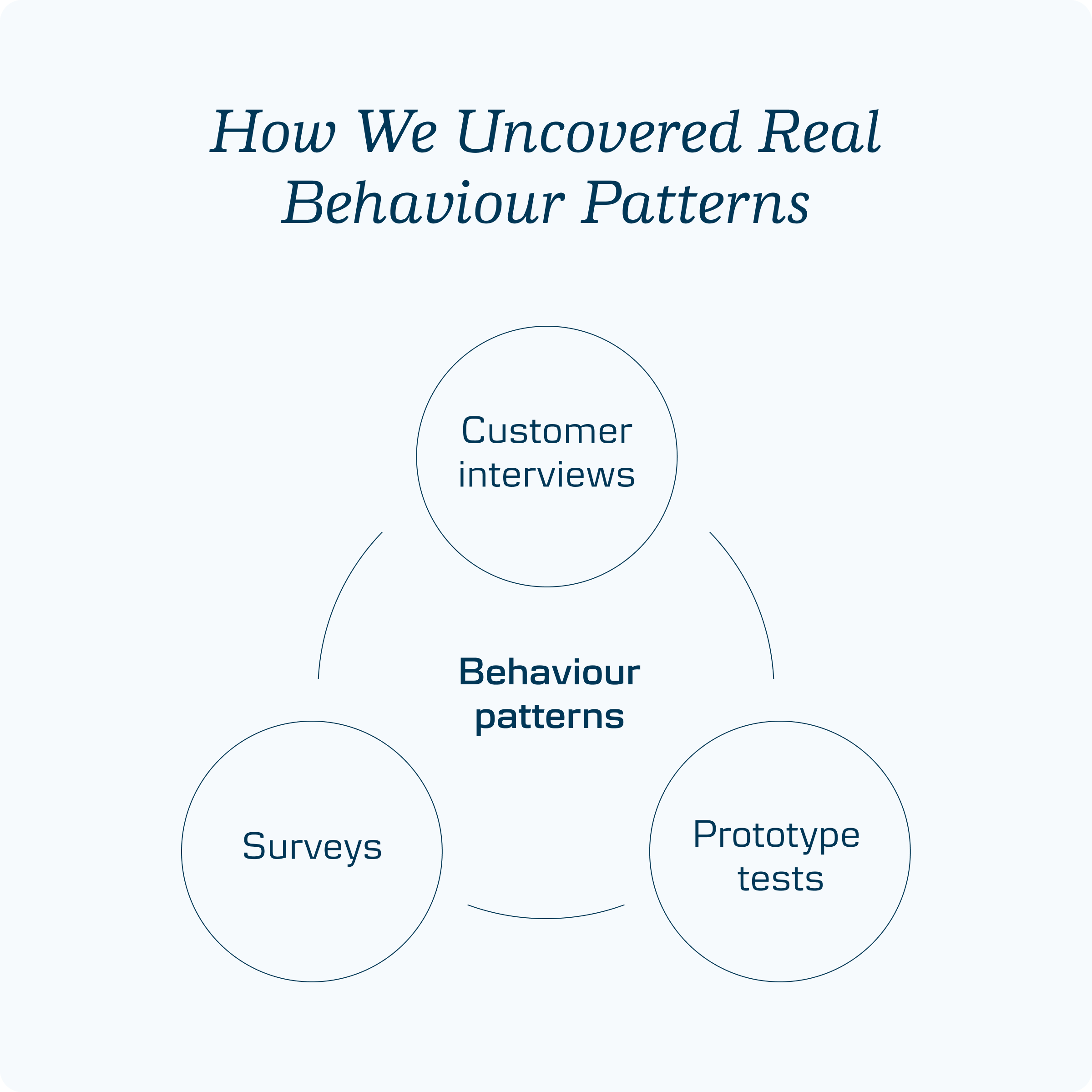 How We Uncovered Real Behaviour Patterns

Customer interviews

Behaviour patterns

Surveys

Prototype tests